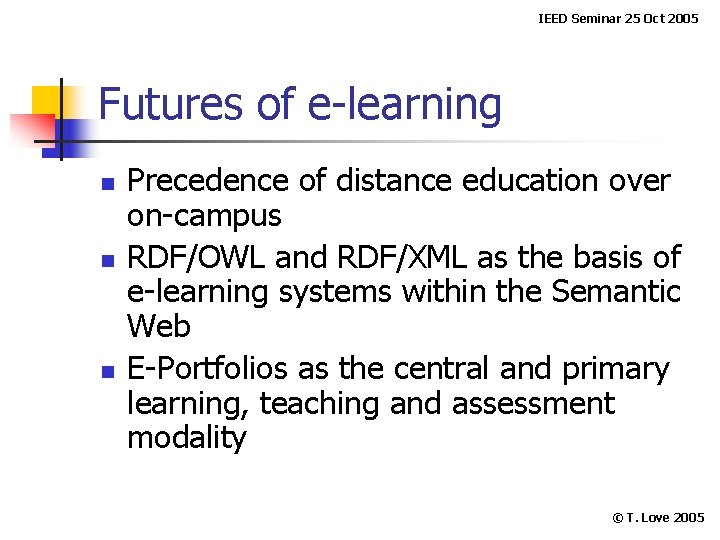 IEED Seminar 25 Oct 2005

Futures of e-learning

- Precedence of distance education over on-campus
- RDF/OWL and RDF/XML as the basis of e-learning systems within the Semantic Web
- E-Portfolios as the central and primary learning, teaching and assessment modality

© T. Love 2005